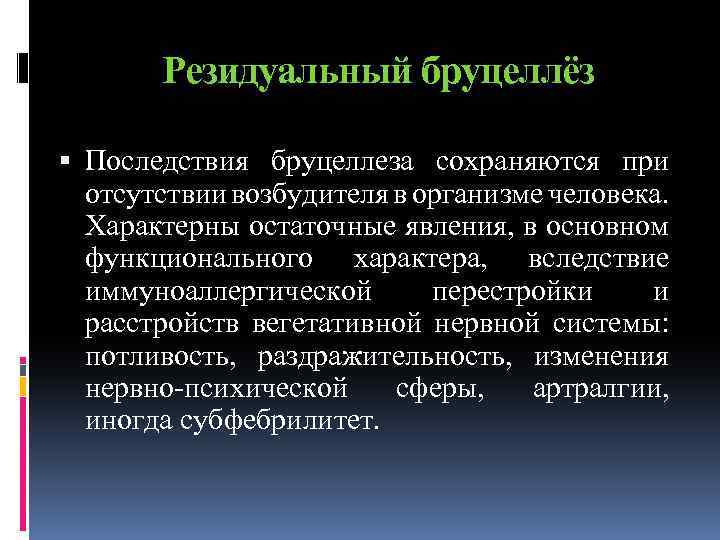 Резидуальный бруцеллёз

▪ Последствия бруцеллеза сохраняются при отсутствии возбудителя в организме человека. Характерны остаточные явления, в основном функционального характера, вследствие иммуноаллергической перестройки и расстройств вегетативной нервной системы: потливость, раздражительность, изменения нервно-психической сферы, артралгии, иногда субфебрилитет.